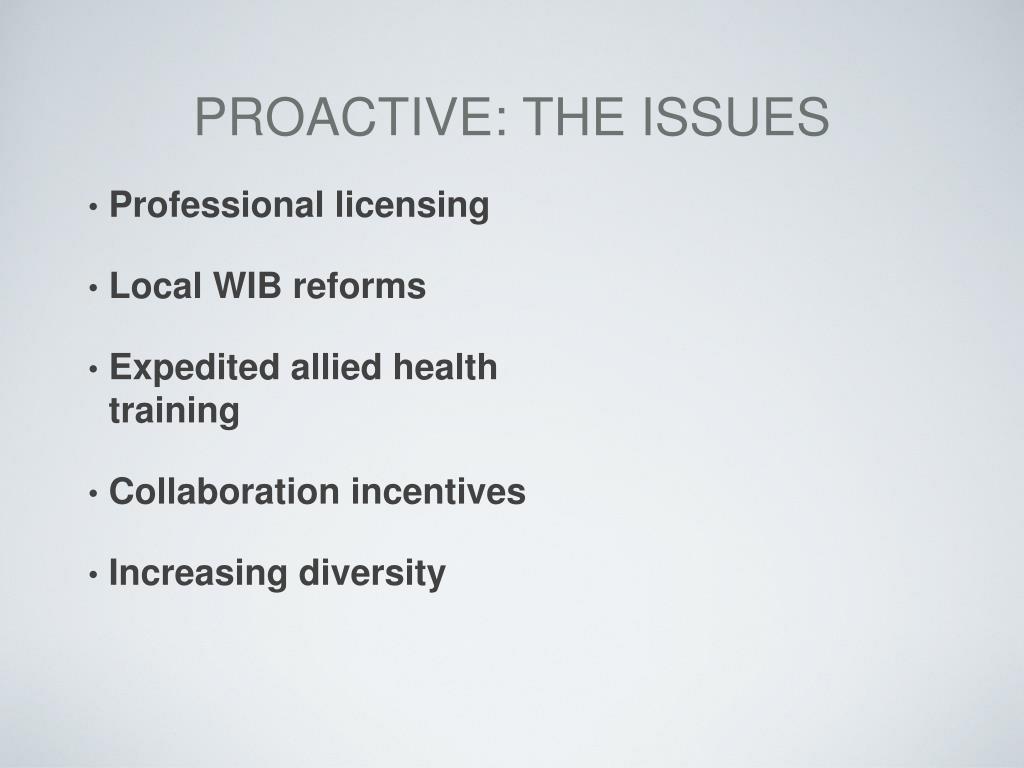 PROACTIVE: THE ISSUES

• Professional licensing

• Local WIB reforms

• Expedited allied health training

• Collaboration incentives

• Increasing diversity